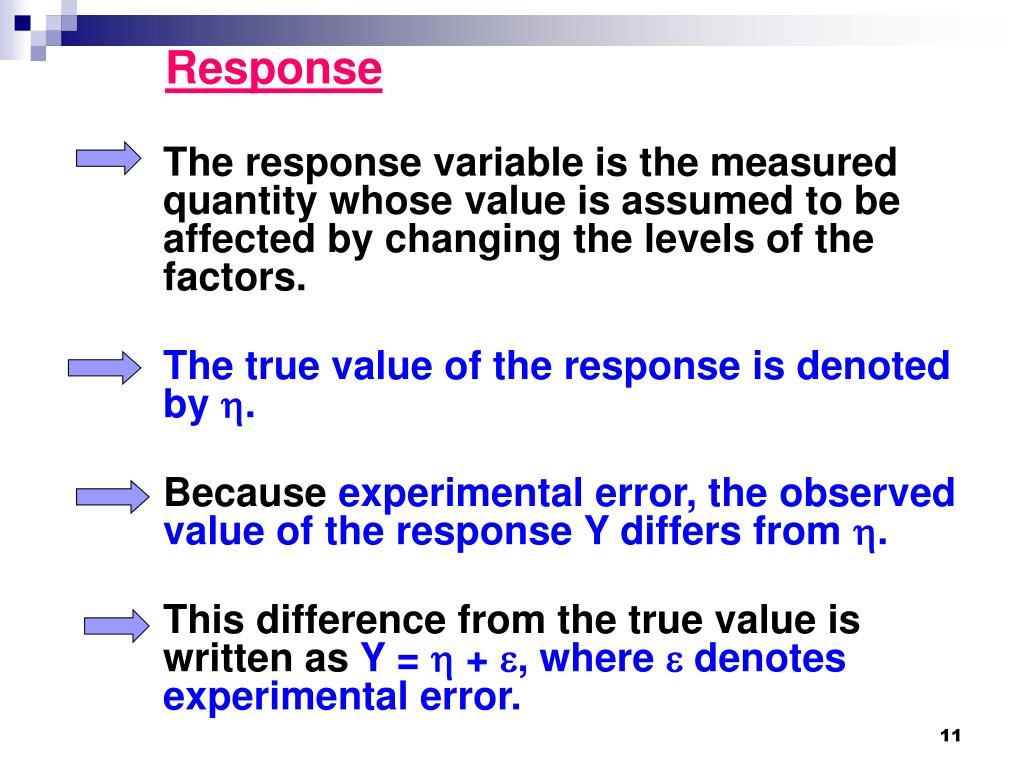 Response

The response variable is the measured quantity whose value is assumed to be affected by changing the levels of the factors.

The true value of the response is denoted by $\eta$.

Because experimental error, the observed value of the response Y differs from $\eta$.

This difference from the true value is written as $Y = \eta + \varepsilon$, where $\varepsilon$ denotes experimental error.

11